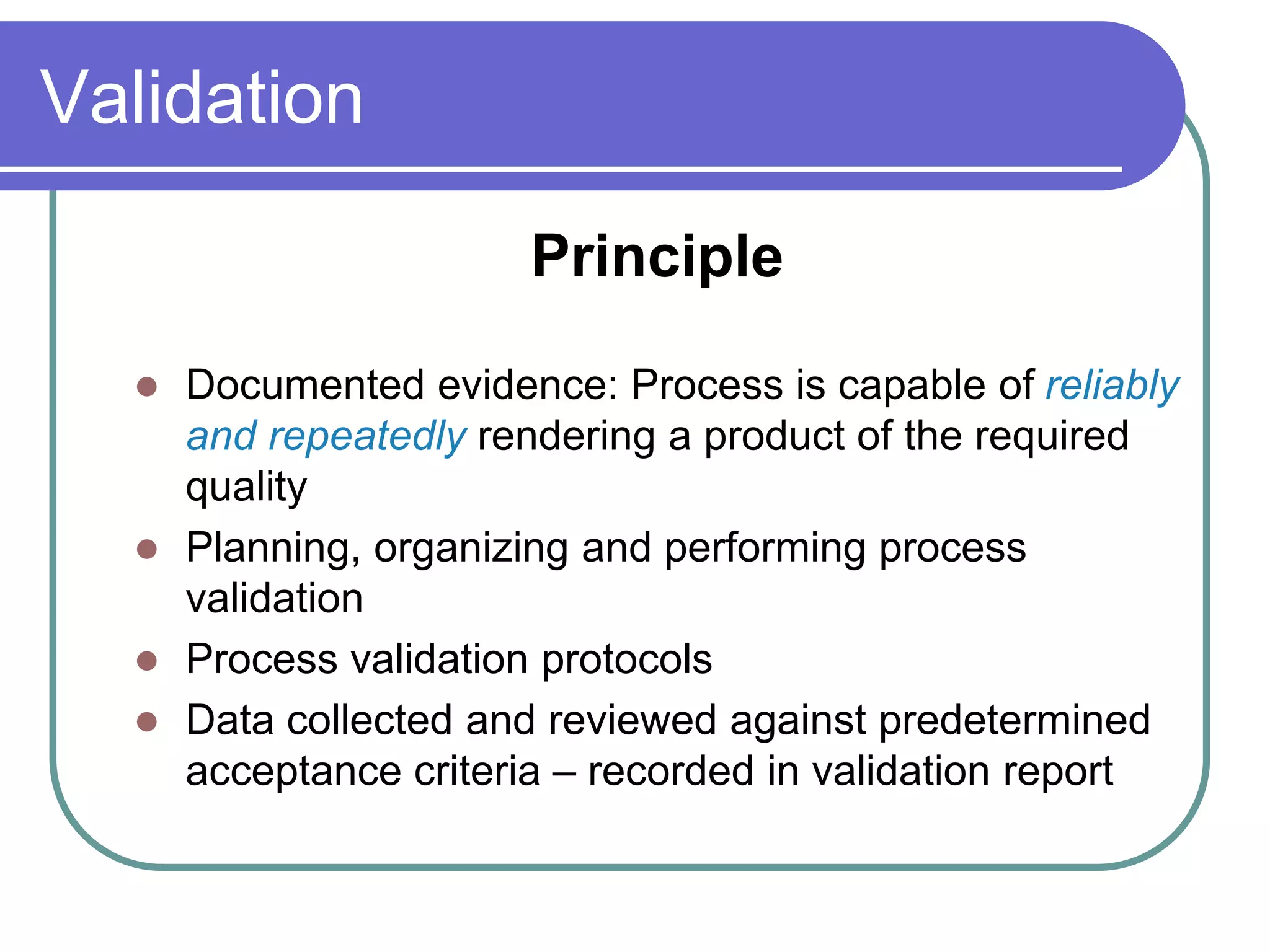 Validation

Principle

- Documented evidence: Process is capable of reliably and repeatedly rendering a product of the required quality
- Planning, organizing and performing process validation
- Process validation protocols
- Data collected and reviewed against predetermined acceptance criteria – recorded in validation report